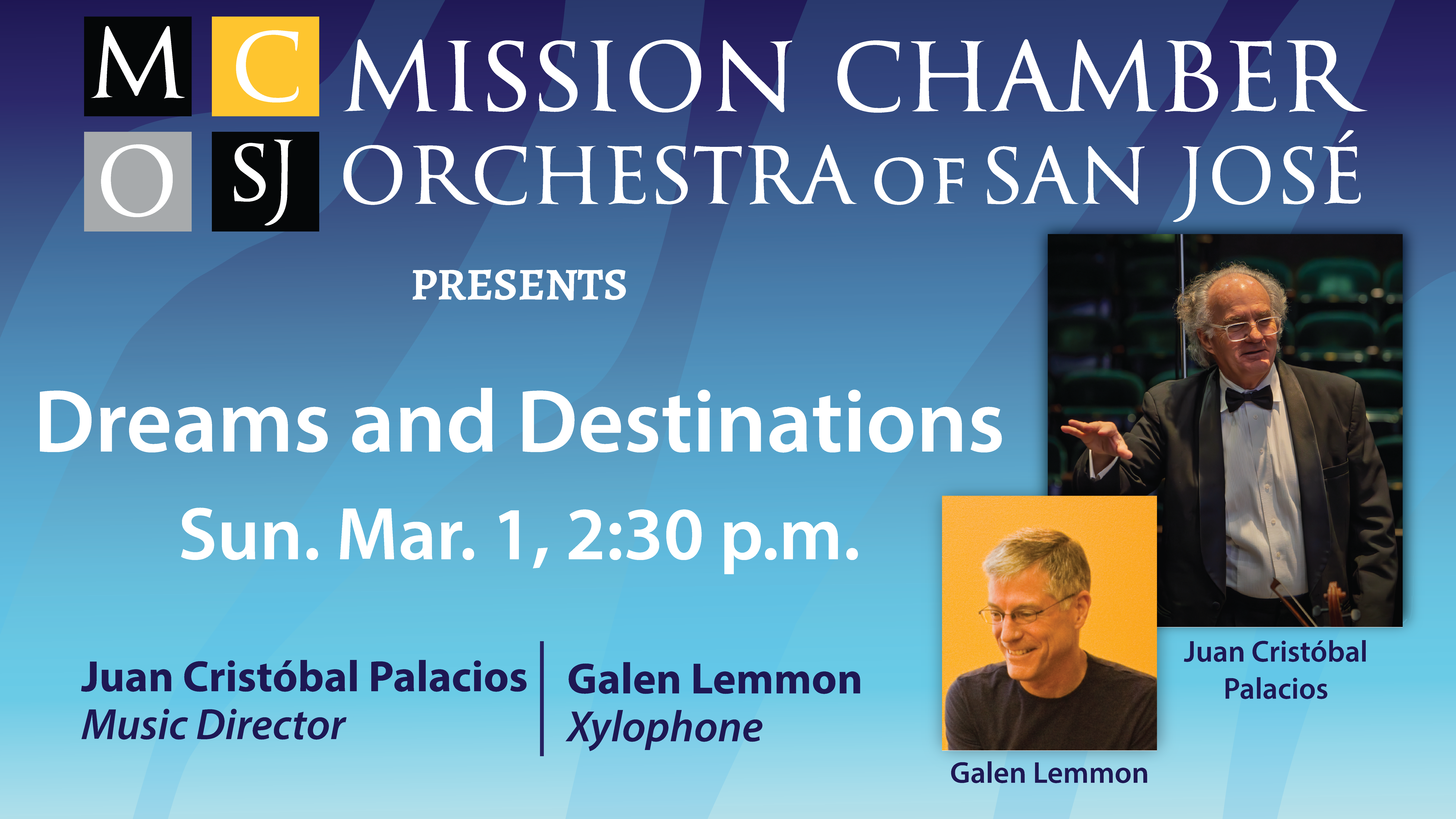 M C
O SJ
MISSION CHAMBER
ORCHESTRA OF SAN JOSÉ

PRESENTS

Dreams and Destinations

Sun. Mar. 1, 2:30 p.m.

Juan Cristóbal Palacios
Music Director

Galen Lemmon
Xylophone

Juan Cristóbal Palacios

Galen Lemmon